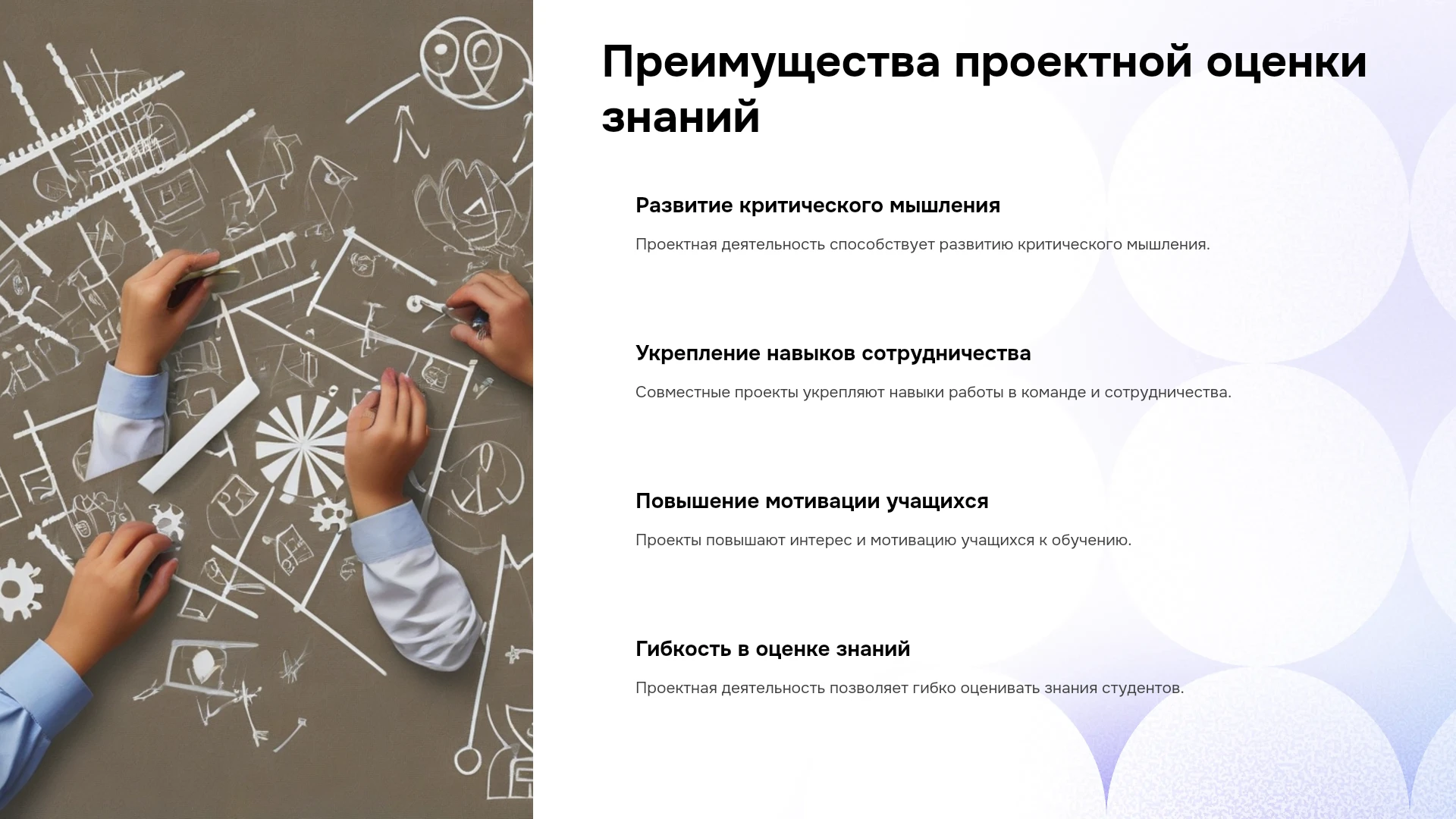 Преимущества проектной оценки знаний

Развитие критического мышления

Проектная деятельность способствует развитию критического мышления.

Укрепление навыков сотрудничества

Совместные проекты укрепляют навыки работы в команде и сотрудничества.

Повышение мотивации учащихся

Проекты повышают интерес и мотивацию учащихся к обучению.

Гибкость в оценке знаний

Проектная деятельность позволяет гибко оценивать знания студентов.